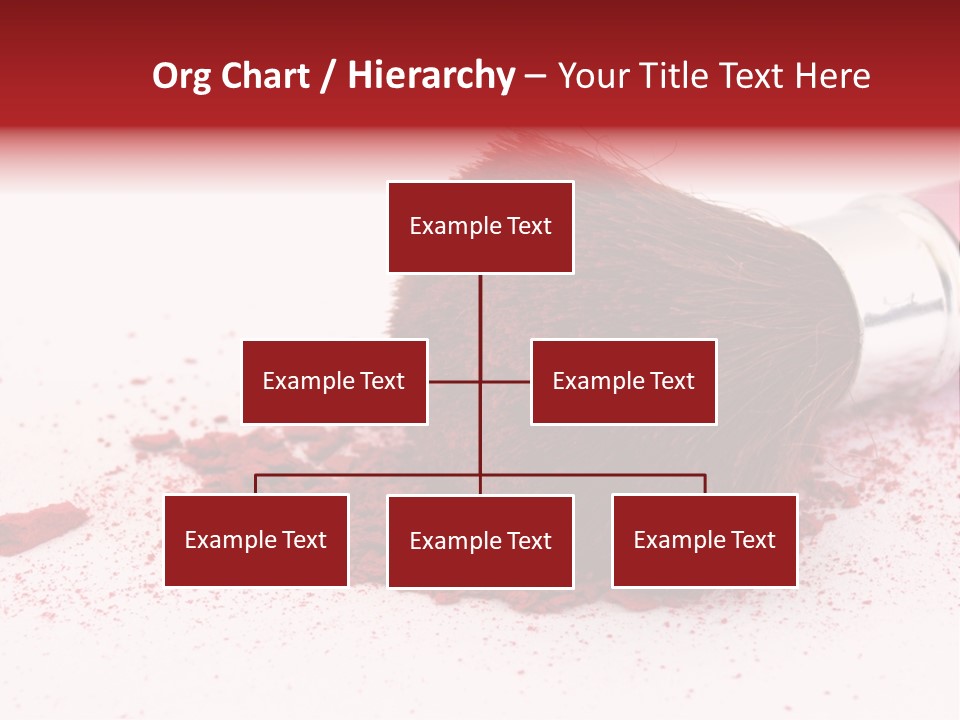 Org Chart / Hierarchy – Your Title Text Here

Example Text

Example Text

Example Text

Example Text

Example Text

Example Text